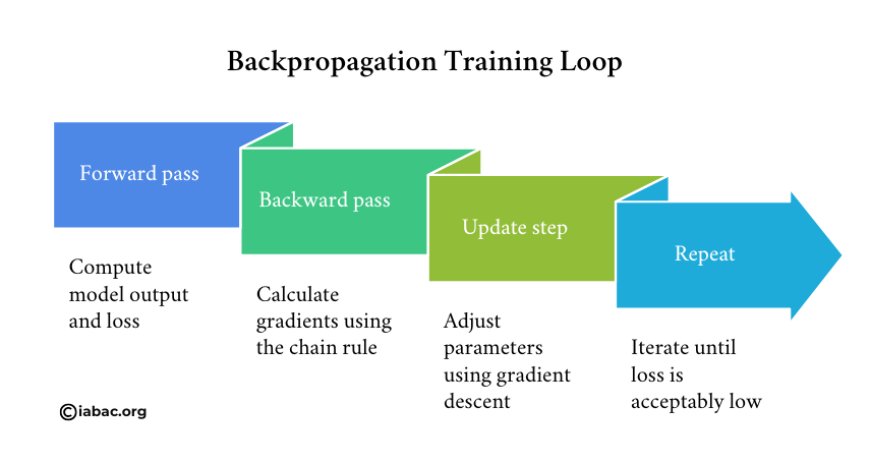 Backpropagation Training Loop

Forward pass

Compute model output and loss

Backward pass

Calculate gradients using the chain rule

Update step

Adjust parameters using gradient descent

Repeat

Iterate until loss is acceptably low

©iabac.org